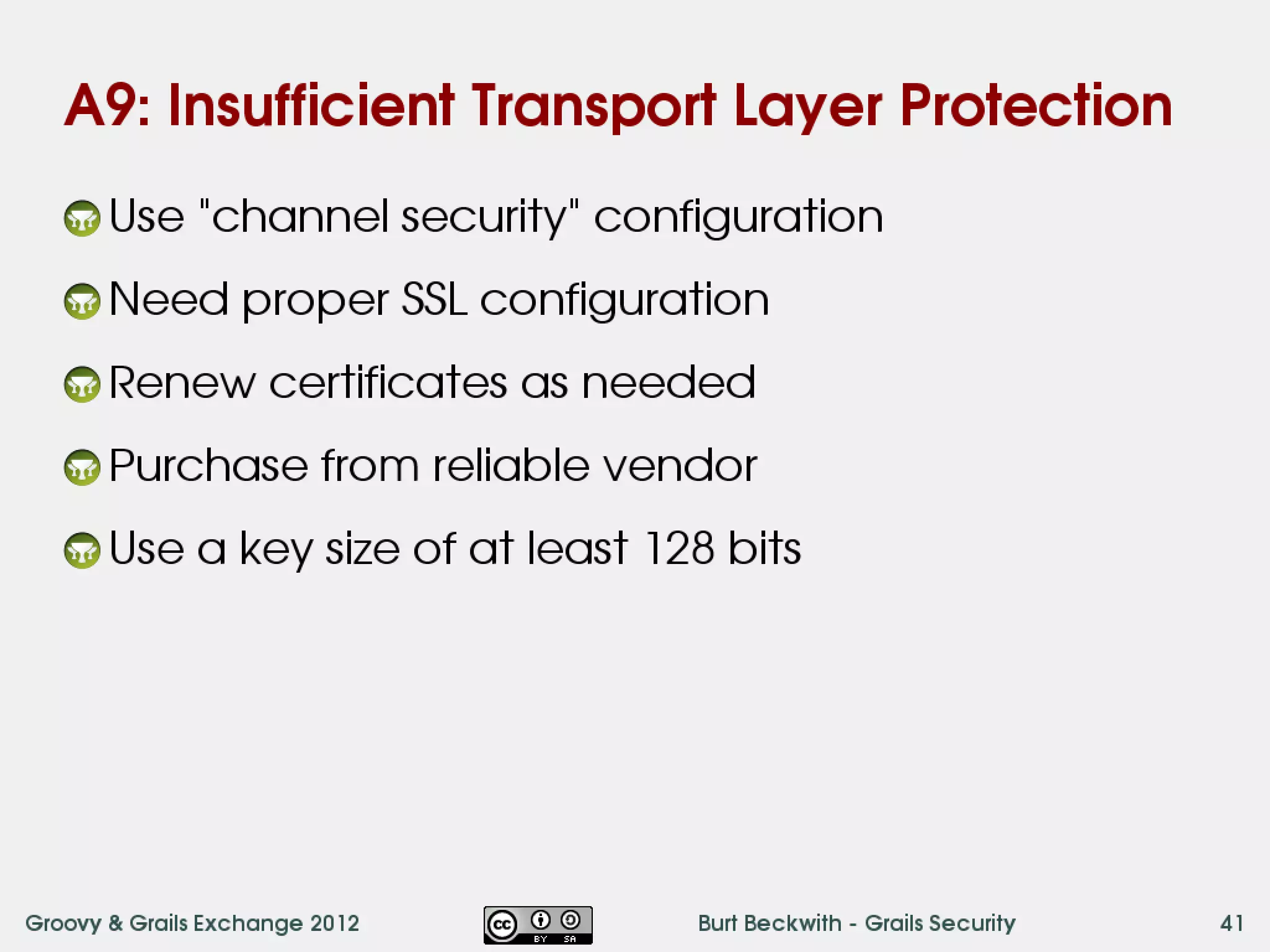 A9: Insufficient Transport Layer Protection

Use "channel security" configuration

Need proper SSL configuration

Renew certificates as needed

Purchase from reliable vendor

Use a key size of at least 128 bits

Groovy & Grails Exchange 2012

cc BY SA

Burt Beckwith - Grails Security

41